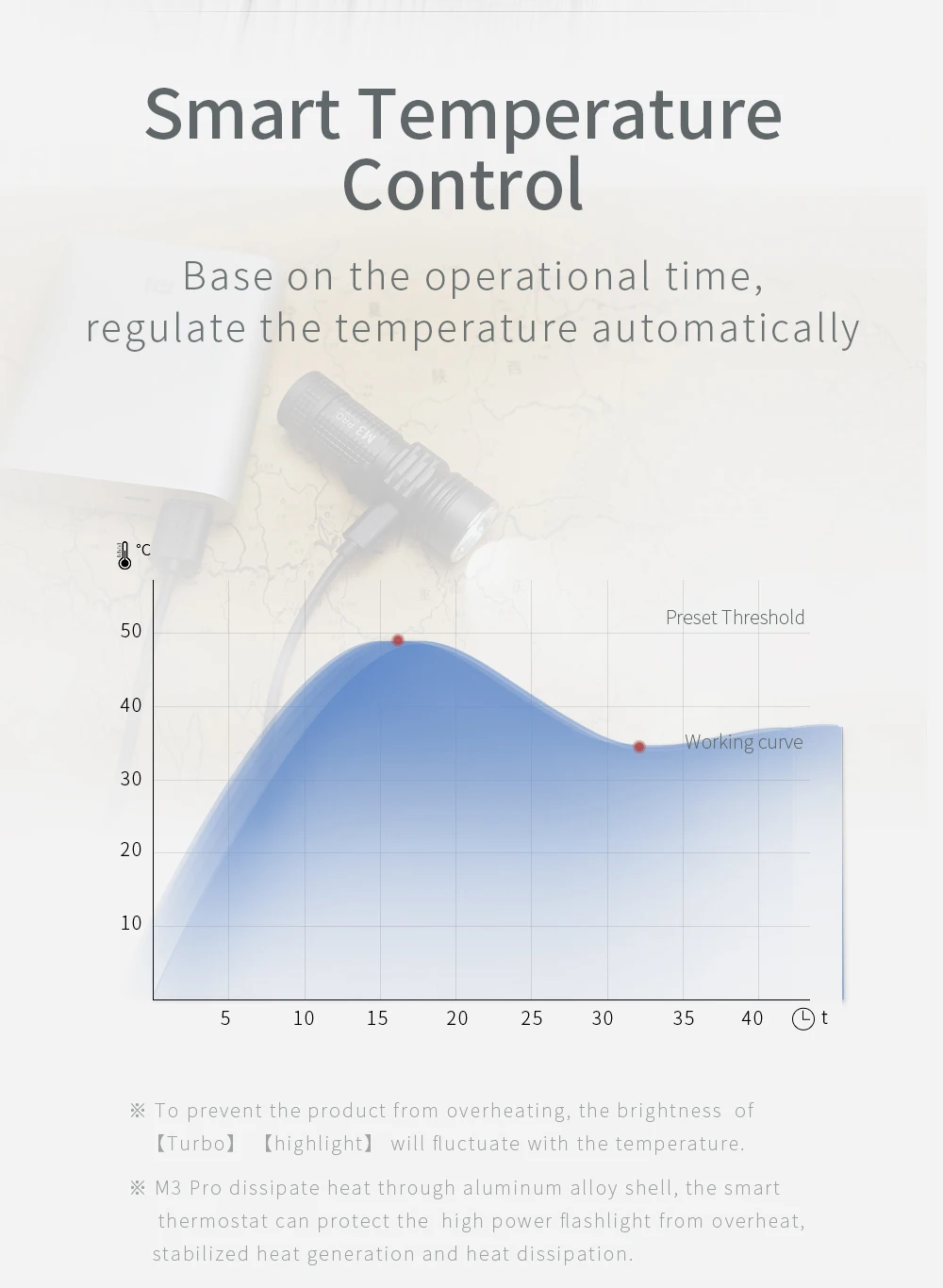 Smart Temperature Control

Base on the operational time, regulate the temperature automatically

M3 Pro

°C

50

40

30

20

10

Preset Threshold

Working curve

5 10 15 20 25 30 35 40 t

※ To prevent the product from overheating, the brightness of 【Turbo】 【highlight】 will fluctuate with the temperature.

※ M3 Pro dissipate heat through aluminum alloy shell, the smart thermostat can protect the high power flashlight from overheat, stabilized heat generation and heat dissipation.